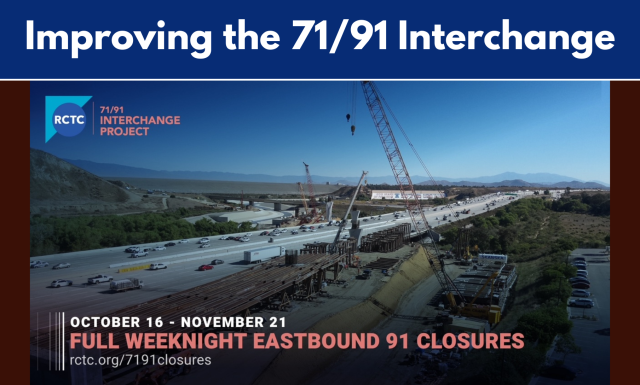 Improving the 71/91 Interchange

RCTC
71/91
INTERCHANGE
PROJECT

OCTOBER 16 - NOVEMBER 21
FULL WEEKNIGHT EASTBOUND 91 CLOSURES
rctc.org/7191closures